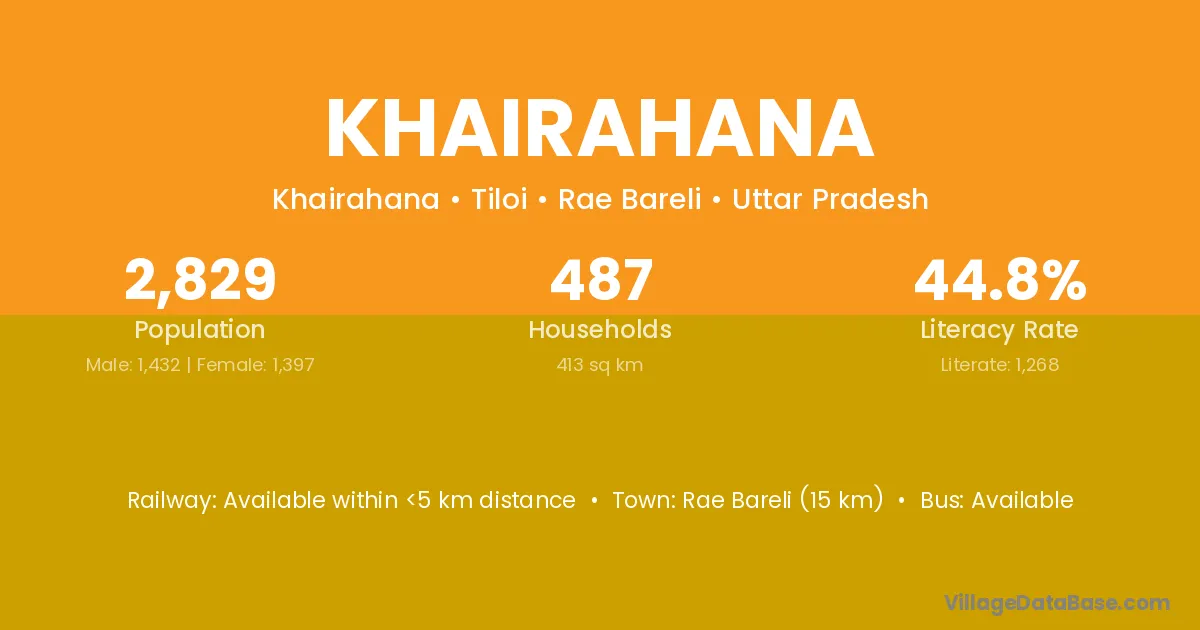 KHAIRAHANA

Khairahana • Tiloi • Rae Bareli • Uttar Pradesh

2,829
Population
Male: 1,432 | Female: 1,397

487
Households
413 sq km

44.8%
Literacy Rate
Literate: 1,268

Railway: Available within <5 km distance • Town: Rae Bareli (15 km) • Bus: Available

VillageDataBase.com